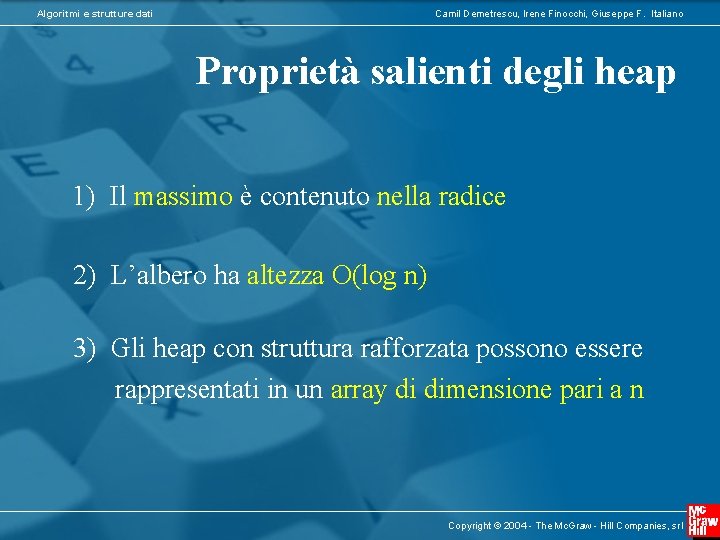 Algoritmi e strutture dati

Camil Demetrescu, Irene Finocchi, Giuseppe F. Italiano

Proprietà salienti degli heap

1) Il massimo è contenuto nella radice

2) L'albero ha altezza O(log n)

3) Gli heap con struttura rafforzata possono essere rappresentati in un array di dimensione pari a n

Copyright © 2004 - The McGraw - Hill Companies, srl

Mc Graw Hill